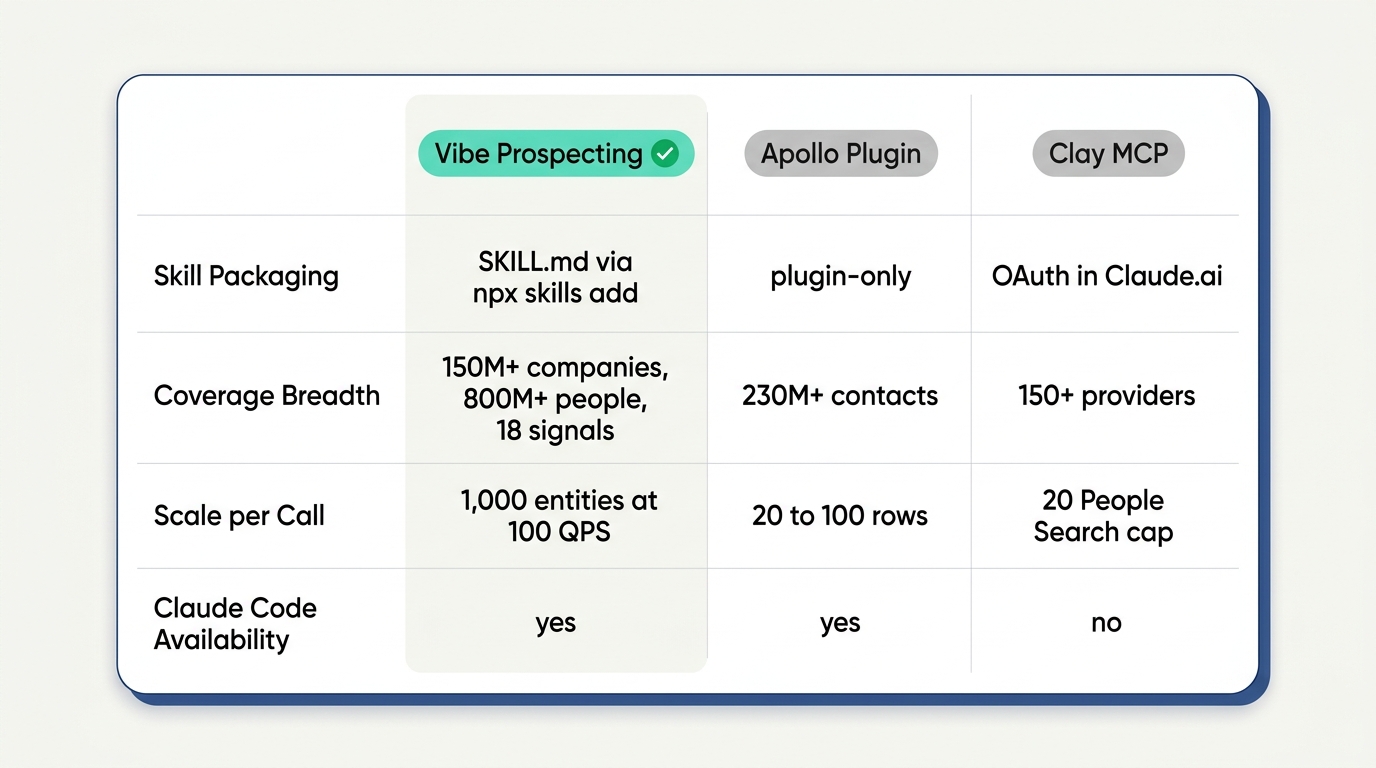 |  | Vibe Prospecting | Apollo Plugin | Clay MCP |
|---|---|---|---|
| Skill Packaging | SKILL.md via npx skills add | plugin-only | OAuth in Claude.ai |
| Coverage Breadth | 150M+ companies, 800M+ people, 18 signals | 230M+ contacts | 150+ providers |
| Scale per Call | 1,000 entities at 100 QPS | 20 to 100 rows | 20 People Search cap |
| Claude Code Availability | yes | yes | no |